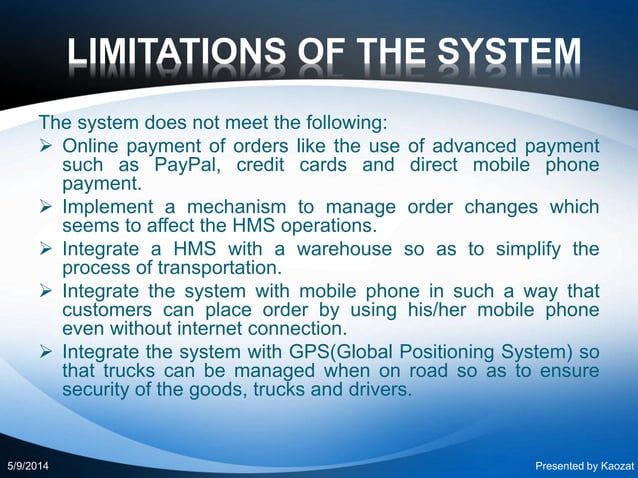 LIMITATIONS OF THE SYSTEM

The system does not meet the following:

➢ Online payment of orders like the use of advanced payment such as PayPal, credit cards and direct mobile phone payment.

➢ Implement a mechanism to manage order changes which seems to affect the HMS operations.

➢ Integrate a HMS with a warehouse so as to simplify the process of transportation.

➢ Integrate the system with mobile phone in such a way that customers can place order by using his/her mobile phone even without internet connection.

➢ Integrate the system with GPS(Global Positioning System) so that trucks can be managed when on road so as to ensure security of the goods, trucks and drivers.

5/9/2014

Presented by Kaozat